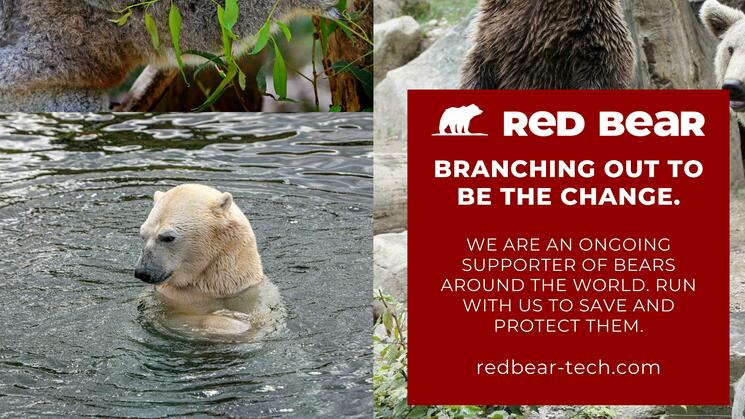 RED BEAR

BRANCHING OUT TO BE THE CHANGE.

WE ARE AN ONGOING SUPPORTER OF BEARS AROUND THE WORLD. RUN WITH US TO SAVE AND PROTECT THEM.

redbear-tech.com